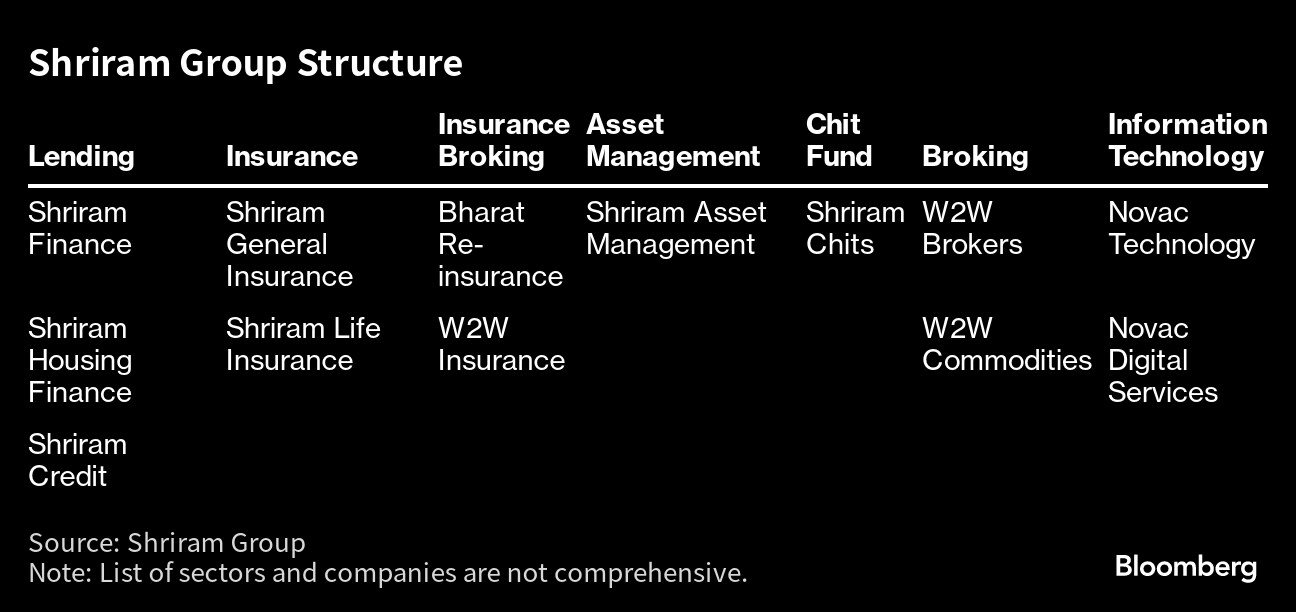 Shriram Group Structure

| Lending | Insurance | Insurance Broking | Asset Management | Chit Fund | Broking | Information Technology |
|---|---|---|---|---|---|---|
| Shriram Finance | Shriram General Insurance | Bharat Re-insurance | Shriram Asset Management | Shriram Chits | W2W Brokers | Novac Technology |
| Shriram Housing Finance | Shriram Life Insurance | W2W Insurance | | | W2W Commodities | Novac Digital Services |
| Shriram Credit | | | | | | |

Source: Shriram Group
Note: List of sectors and companies are not comprehensive.

Bloomberg